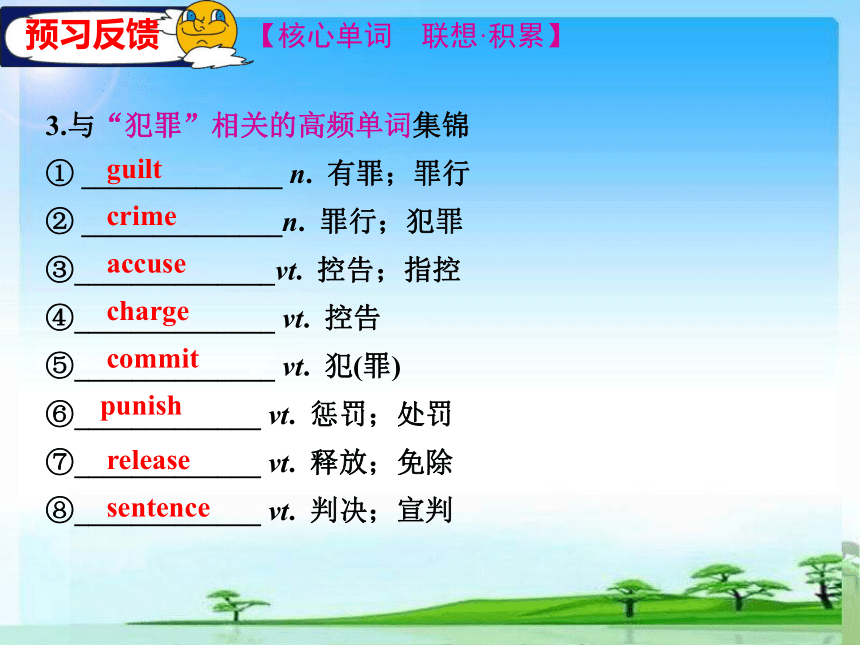 预习反馈 【核心单词 联想·积累】

3.与“犯罪”相关的高频单词集锦

① guilt n. 有罪；罪行

② crime n. 罪行；犯罪

③ accuse vt. 控告；指控

④ charge vt. 控告

⑤ commit vt. 犯(罪)

⑥ punish vt. 惩罚；处罚

⑦ release vt. 释放；免除

⑧ sentence vt. 判决；宣判